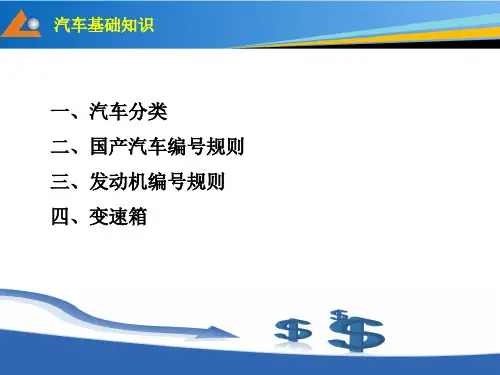 汽车基础知识

一、汽车分类
二、国产汽车编号规则
三、发动机编号规则
四、变速箱